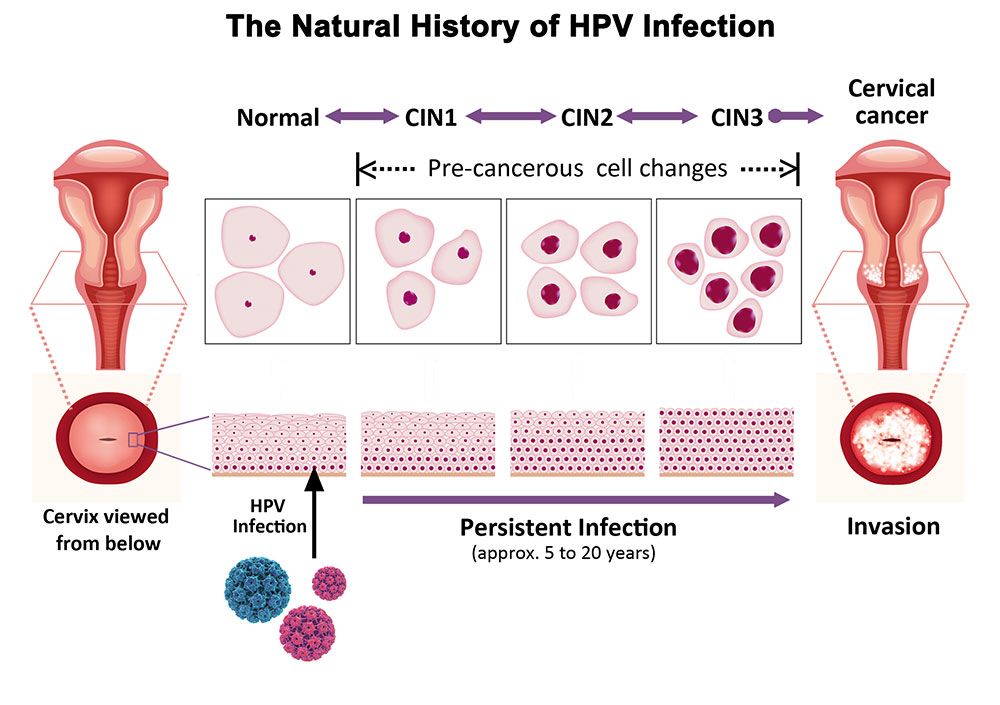 The Natural History of HPV Infection

Normal CIN1 CIN2 CIN3 Cervical cancer

Pre-cancerous cell changes

Cervix viewed from below

HPV Infection

Persistent Infection
(approx. 5 to 20 years)

Invasion